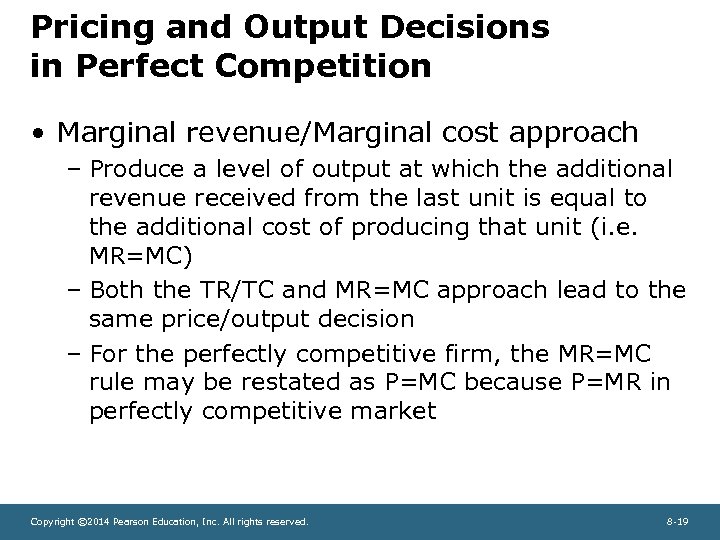 Pricing and Output Decisions in Perfect Competition

• Marginal revenue/Marginal cost approach
– Produce a level of output at which the additional revenue received from the last unit is equal to the additional cost of producing that unit (i.e. MR=MC)
– Both the TR/TC and MR=MC approach lead to the same price/output decision
– For the perfectly competitive firm, the MR=MC rule may be restated as P=MC because P=MR in perfectly competitive market

Copyright ©2014 Pearson Education, Inc. All rights reserved.

8-19